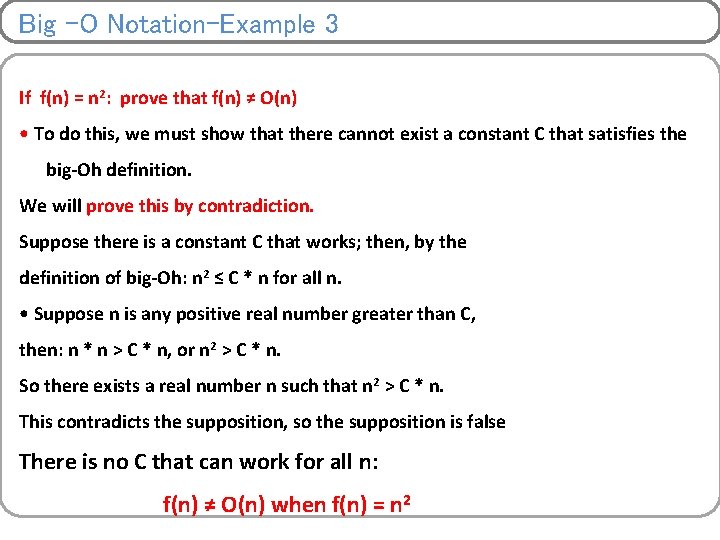 Big -O Notation-Example 3

If $f(n) = n^2$: prove that $f(n) \neq O(n)$

• To do this, we must show that there cannot exist a constant C that satisfies the big-Oh definition.

We will prove this by contradiction.

Suppose there is a constant C that works; then, by the definition of big-Oh: $n^2 \leq C * n$ for all n.

• Suppose n is any positive real number greater than C, then: $n * n > C * n$, or $n^2 > C * n$.

So there exists a real number n such that $n^2 > C * n$.

This contradicts the supposition, so the supposition is false

There is no C that can work for all n:

$f(n) \neq O(n)$ when $f(n) = n^2$